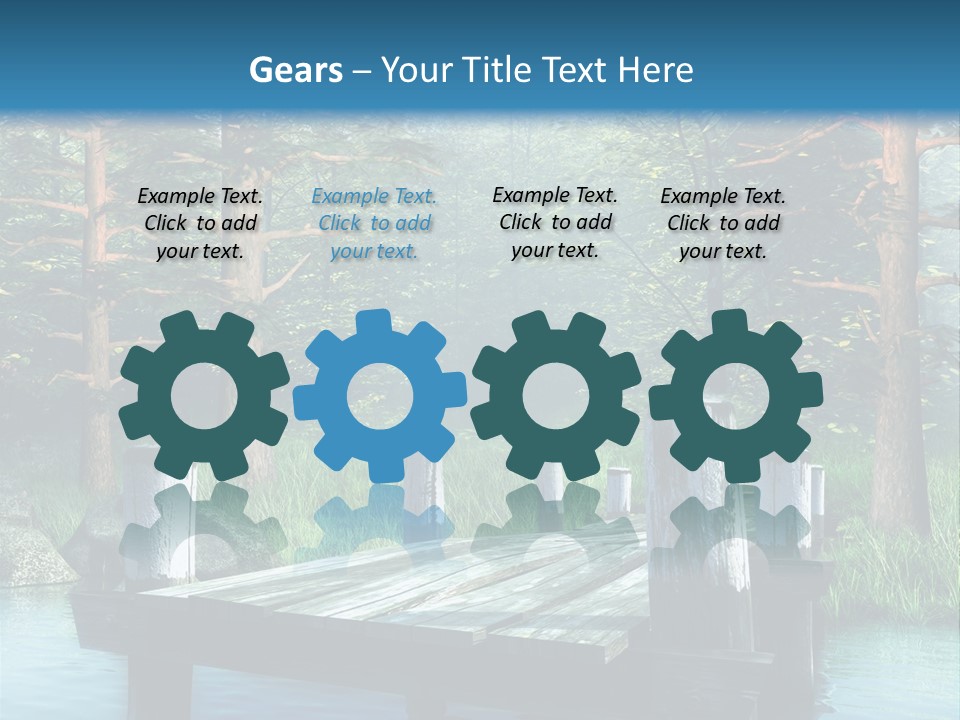 Gears – Your Title Text Here

Example Text. Click to add your text.

Example Text. Click to add your text.

Example Text. Click to add your text.

Example Text. Click to add your text.